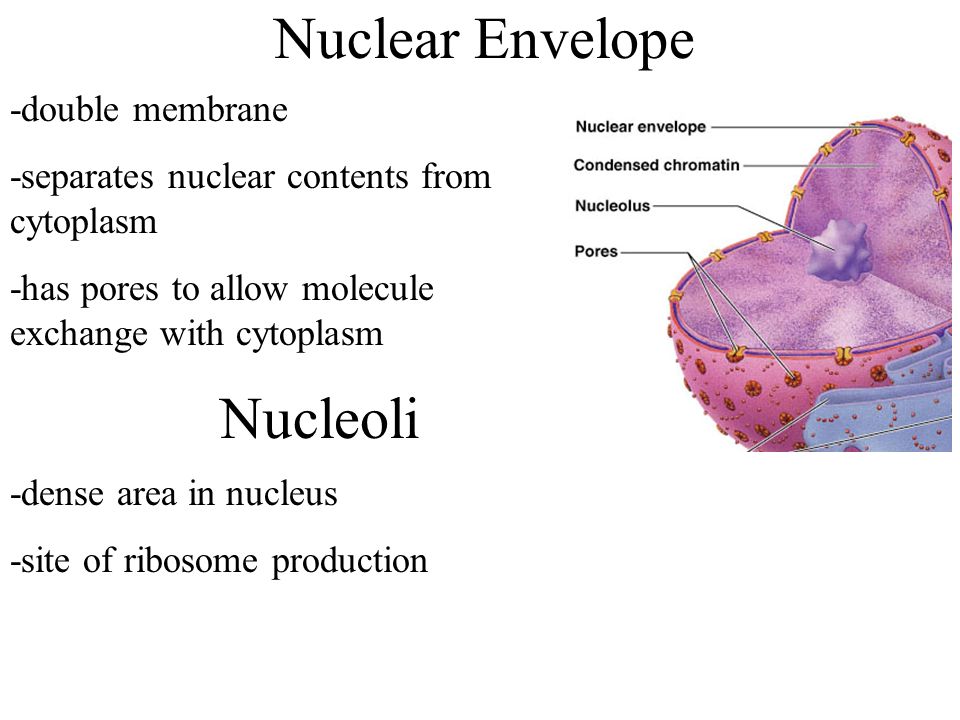 Nuclear Envelope

-double membrane

-separates nuclear contents from cytoplasm

-has pores to allow molecule exchange with cytoplasm

Nuclear envelope
Condensed chromatin
Nucleolus
Pores

Nucleoli

-dense area in nucleus

-site of ribosome production